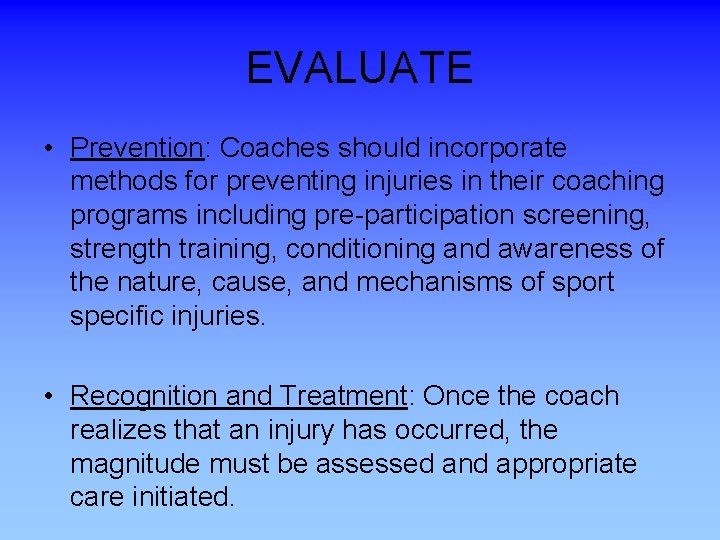 EVALUATE

• Prevention: Coaches should incorporate methods for preventing injuries in their coaching programs including pre-participation screening, strength training, conditioning and awareness of the nature, cause, and mechanisms of sport specific injuries.

• Recognition and Treatment: Once the coach realizes that an injury has occurred, the magnitude must be assessed and appropriate care initiated.